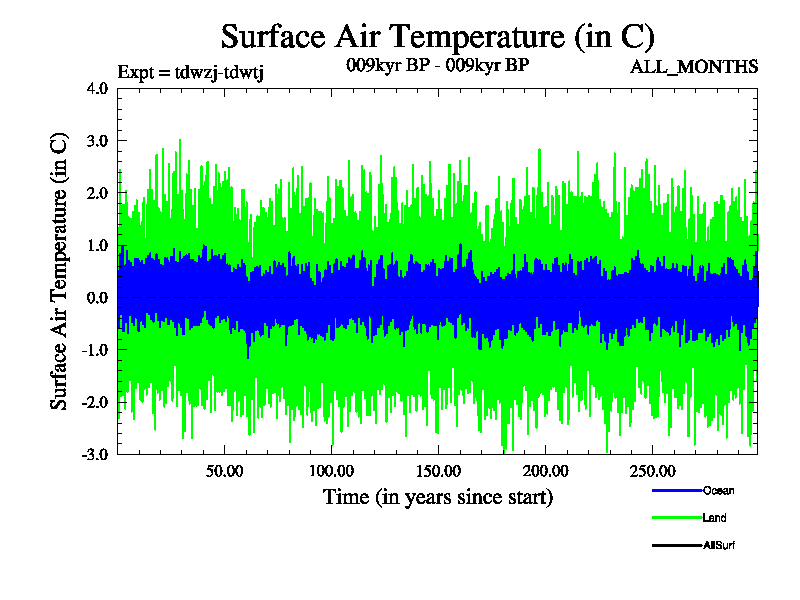 Surface Air Temperature (in C)

Expt = tdwzj-tdwtj

009kyr BP - 009kyr BP

ALL_MONTHS

Surface Air Temperature (in C)

4.0
3.0
2.0
1.0
0.0
-1.0
-2.0
-3.0

50.00
100.00
150.00
200.00
250.00

Time (in years since start)

Ocean
Land
AllSurf